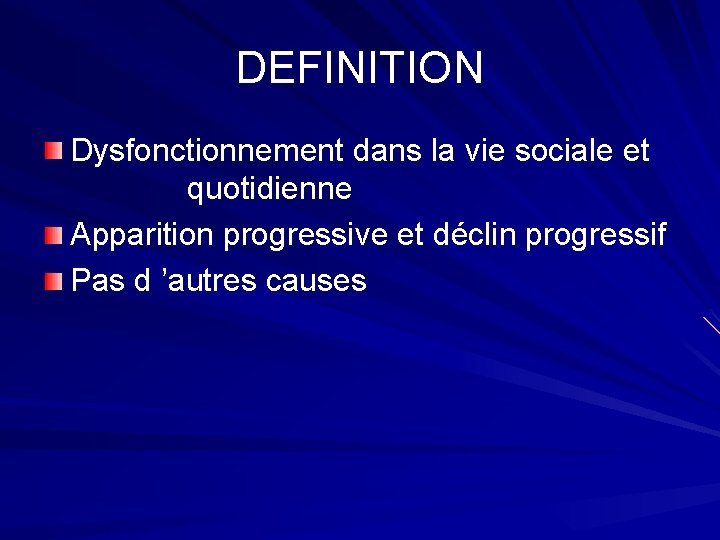 DEFINITION

Dysfonctionnement dans la vie sociale et quotidienne

Apparition progressive et déclin progressif

Pas d ’autres causes